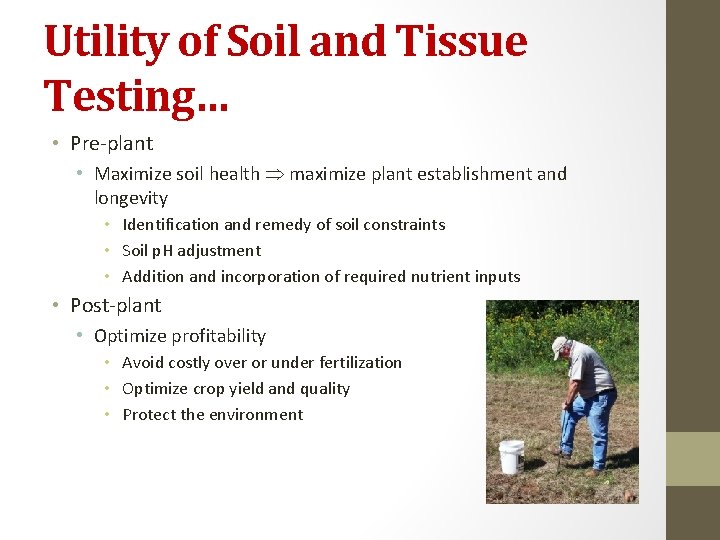 Utility of Soil and Tissue Testing…

• Pre-plant
  • Maximize soil health $\Rightarrow$ maximize plant establishment and longevity
    • Identification and remedy of soil constraints
    • Soil pH adjustment
    • Addition and incorporation of required nutrient inputs
• Post-plant
  • Optimize profitability
    • Avoid costly over or under fertilization
    • Optimize crop yield and quality
    • Protect the environment